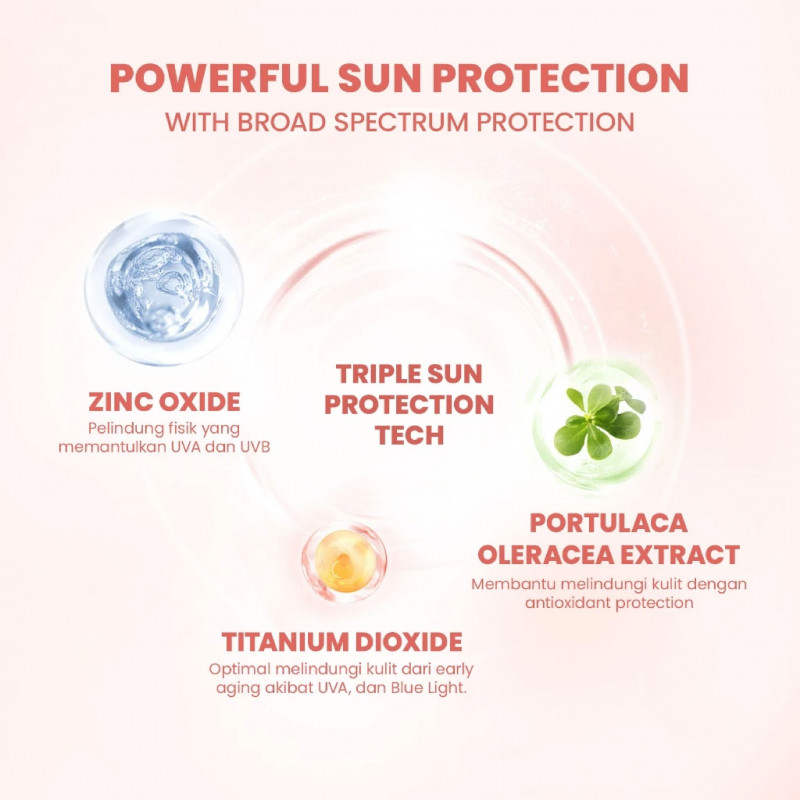 POWERFUL SUN PROTECTION
WITH BROAD SPECTRUM PROTECTION

ZINC OXIDE
Pelindung fisik yang memantulkan UVA dan UVB

TRIPLE SUN PROTECTION TECH

PORTULACA OLERACEA EXTRACT
Membantu melindungi kulit dengan antioxidant protection

TITANIUM DIOXIDE
Optimal melindungi kulit dari early aging akibat UVA, dan Blue Light.